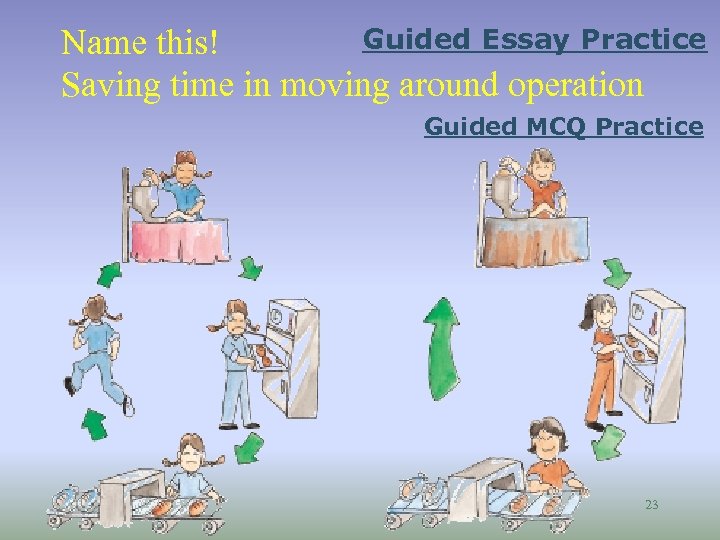 Name this!
Guided Essay Practice
Saving time in moving around operation
Guided MCQ Practice

23